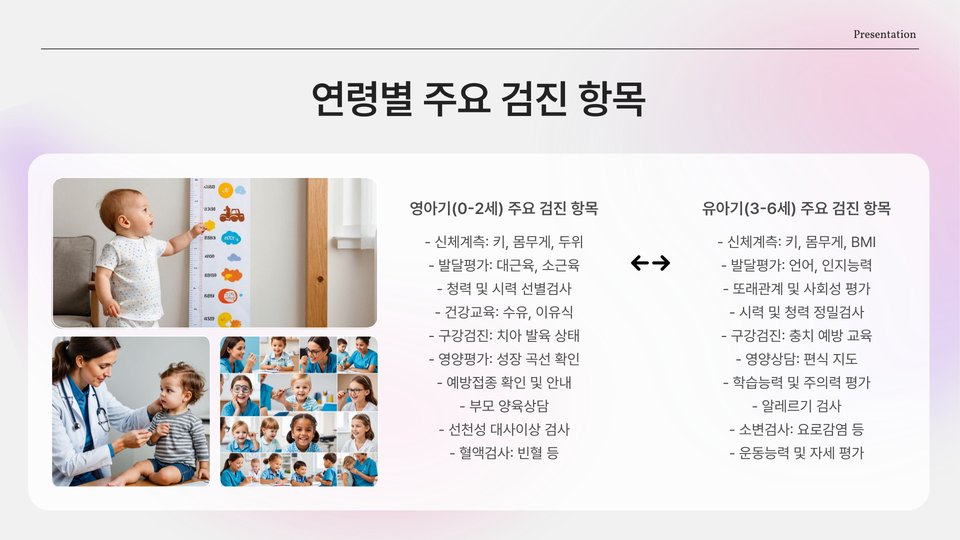 Presentation

연령별 주요 검진 항목

영아기(0-2세) 주요 검진 항목

- 신체계측: 키, 몸무게, 두위
- 발달평가: 대근육, 소근육
- 청력 및 시력 선별검사
- 건강교육: 수유, 이유식
- 구강검진: 치아 발육 상태
- 영양평가: 성장 곡선 확인
- 예방접종 확인 및 안내
- 부모 양육상담
- 선천성 대사이상 검사
- 혈액검사: 빈혈 등

↔

유아기(3-6세) 주요 검진 항목

- 신체계측: 키, 몸무게, BMI
- 발달평가: 언어, 인지능력
- 또래관계 및 사회성 평가
- 시력 및 청력 정밀검사
- 구강검진: 충치 예방 교육
- 영양상담: 편식 지도
- 학습능력 및 주의력 평가
- 알레르기 검사
- 소변검사: 요로감염 등
- 운동능력 및 자세 평가